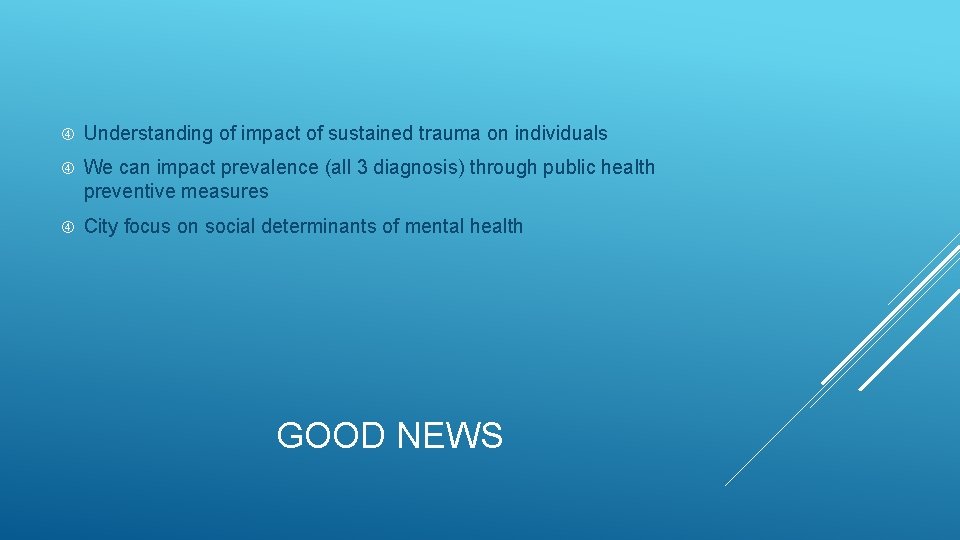 Understanding of impact of sustained trauma on individuals

We can impact prevalence (all 3 diagnosis) through public health preventive measures

City focus on social determinants of mental health

GOOD NEWS